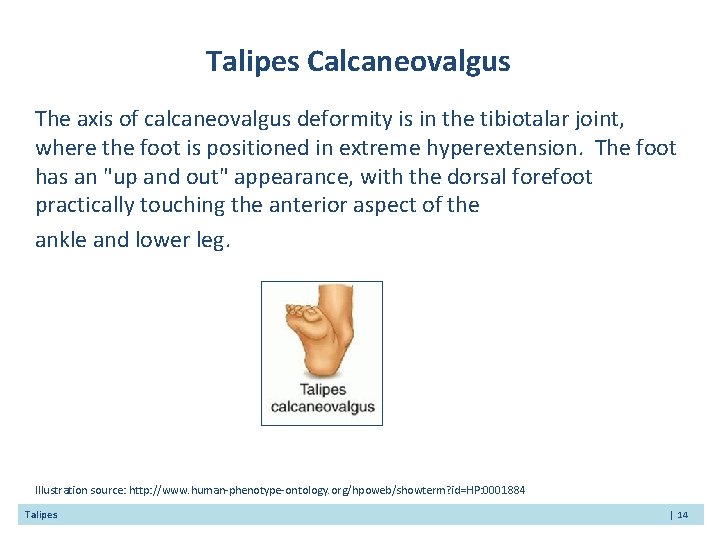 Talipes Calcaneovalgus

The axis of calcaneovalgus deformity is in the tibiotalar joint, where the foot is positioned in extreme hyperextension. The foot has an "up and out" appearance, with the dorsal forefoot practically touching the anterior aspect of the

ankle and lower leg.

Talipes calcaneovalgus

Illustration source: http://www.human-phenotype-ontology.org/hpoweb/showterm?id=HP:0001884

Talipes

| 14